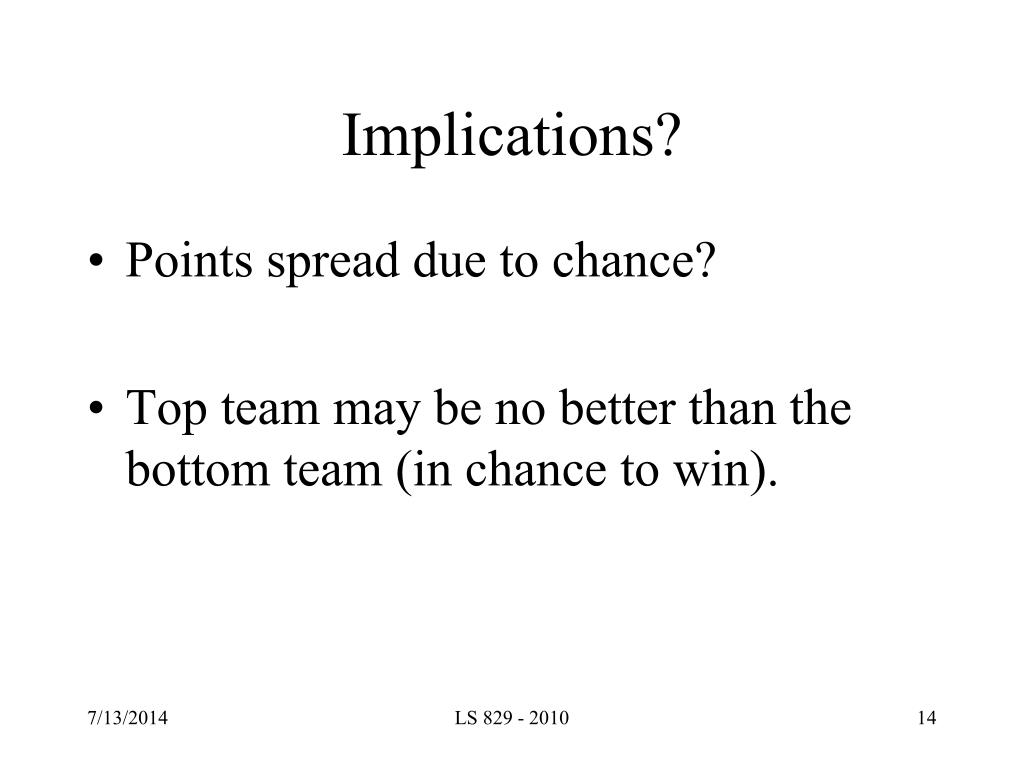 Implications?

• Points spread due to chance?

• Top team may be no better than the bottom team (in chance to win).

7/13/2014

LS 829 - 2010

14